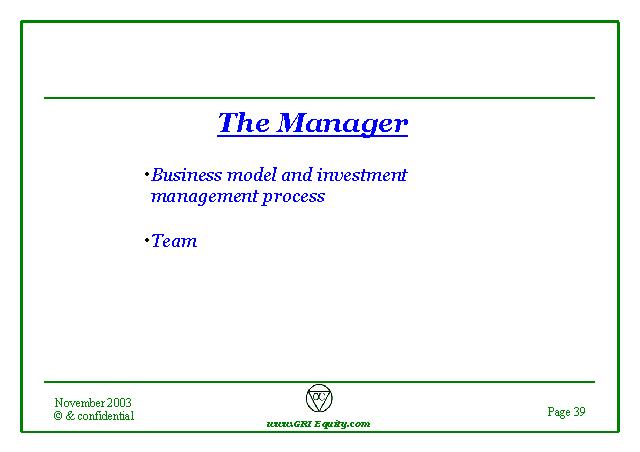 The Manager

•Business model and investment management process

•Team

November 2003
© & confidential

www.GRI Equity.com

Page 39